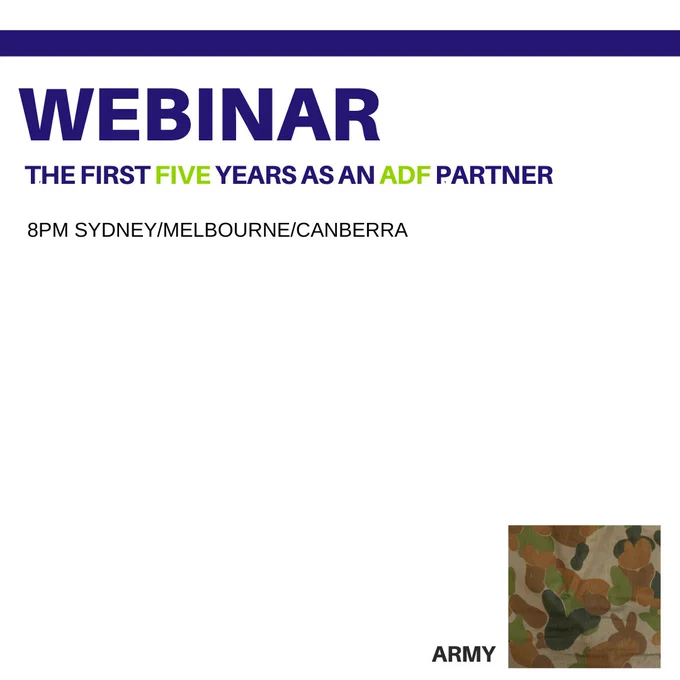 WEBINAR

THE FIRST FIVE YEARS AS AN ADF PARTNER

8PM SYDNEY/MELBOURNE/CANBERRA

ARMY